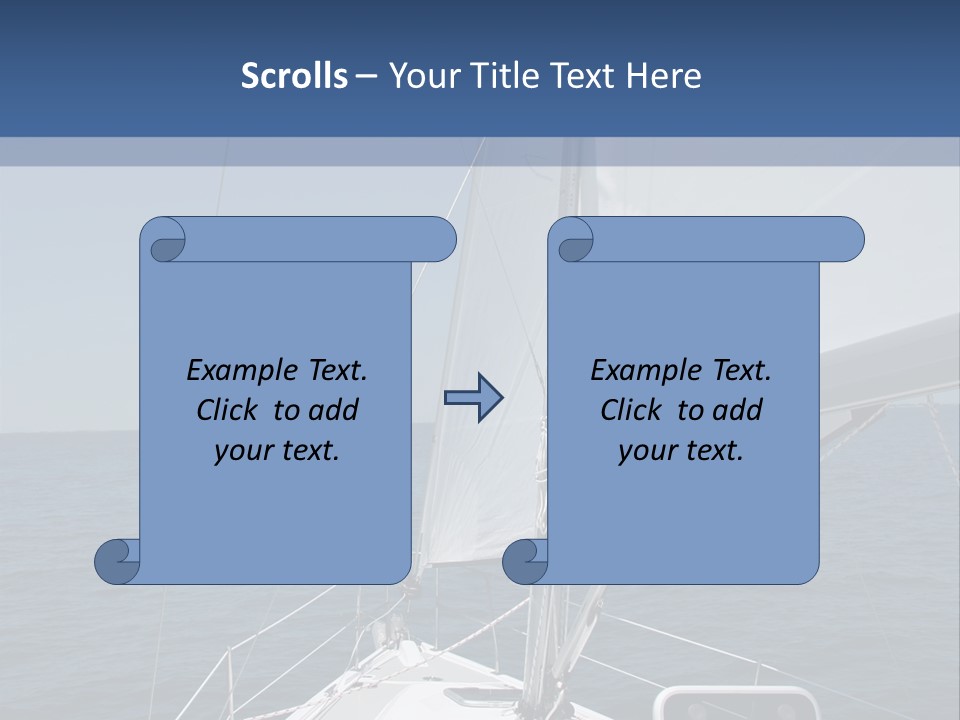 Scrolls – Your Title Text Here

Example Text. Click to add your text.

Example Text. Click to add your text.